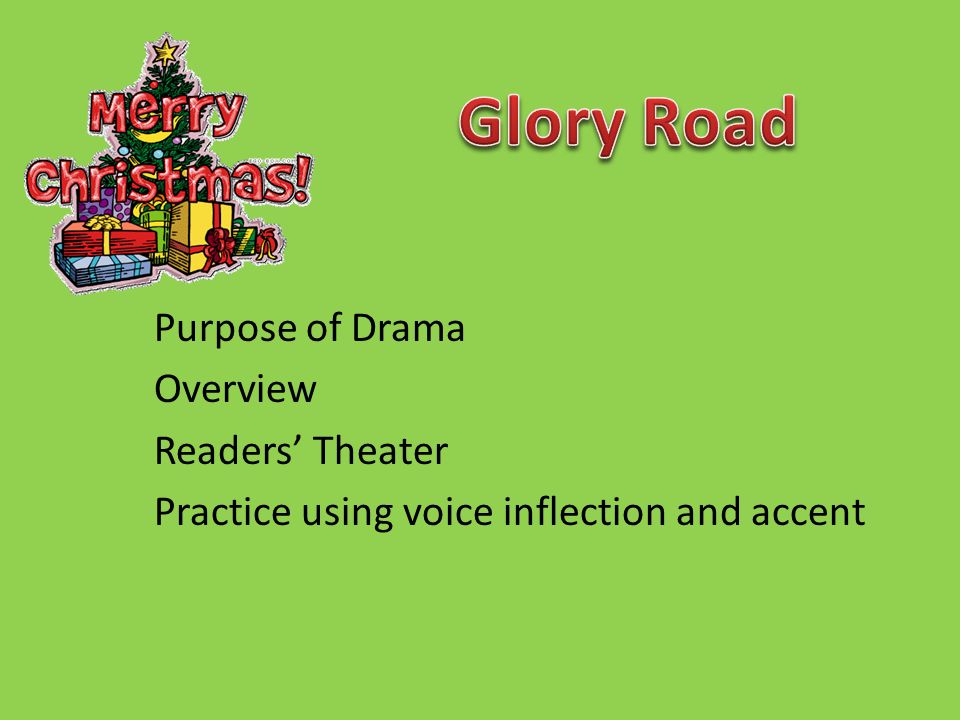 Merry Christmas!

Glory Road

Purpose of Drama
Overview
Readers’ Theater
Practice using voice inflection and accent